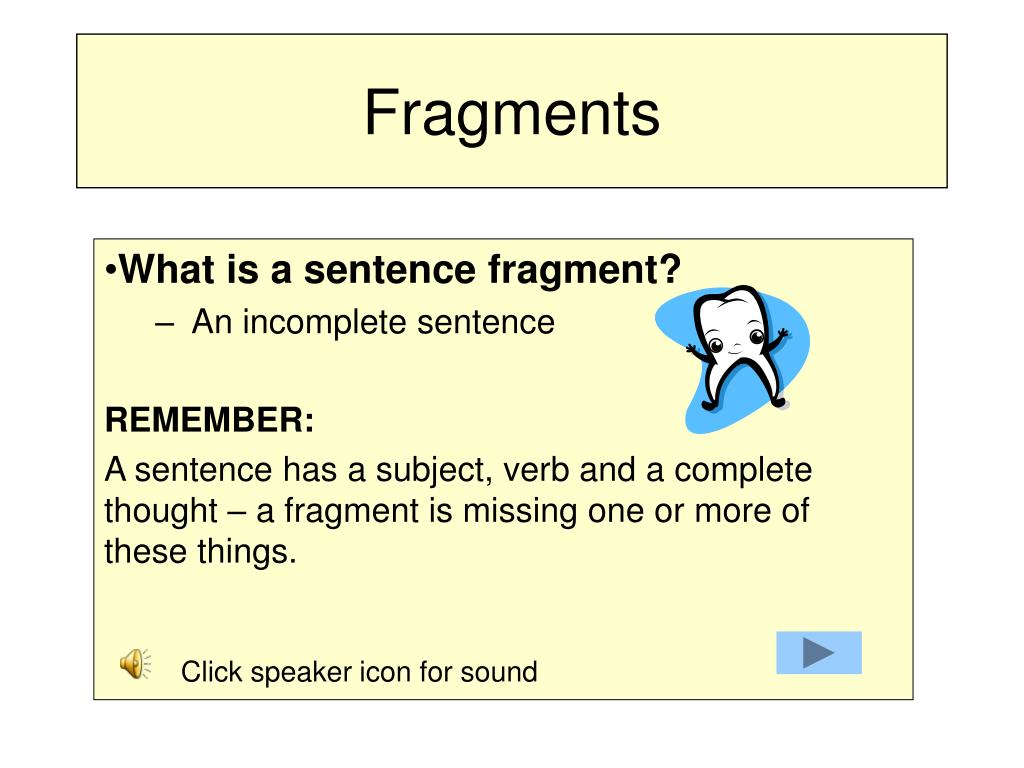 Fragments

•What is a sentence fragment?
– An incomplete sentence

REMEMBER:
A sentence has a subject, verb and a complete thought – a fragment is missing one or more of these things.

Click speaker icon for sound